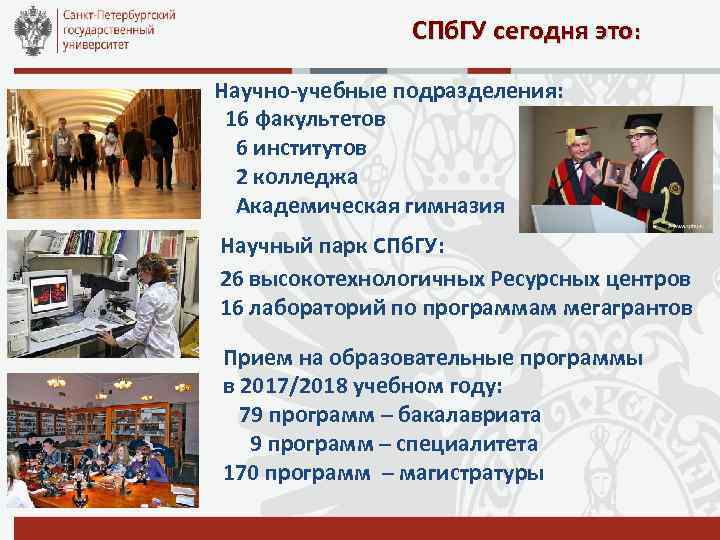 Санкт-Петербургский государственный университет

СПбГУ сегодня это:

Научно-учебные подразделения:
16 факультетов
6 институтов
2 колледжа
Академическая гимназия

Научный парк СПбГУ:
26 высокотехнологичных Ресурсных центров
16 лабораторий по программам мегагрантов

Прием на образовательные программы в 2017/2018 учебном году:
79 программ – бакалавриата
9 программ – специалитета
170 программ – магистратуры